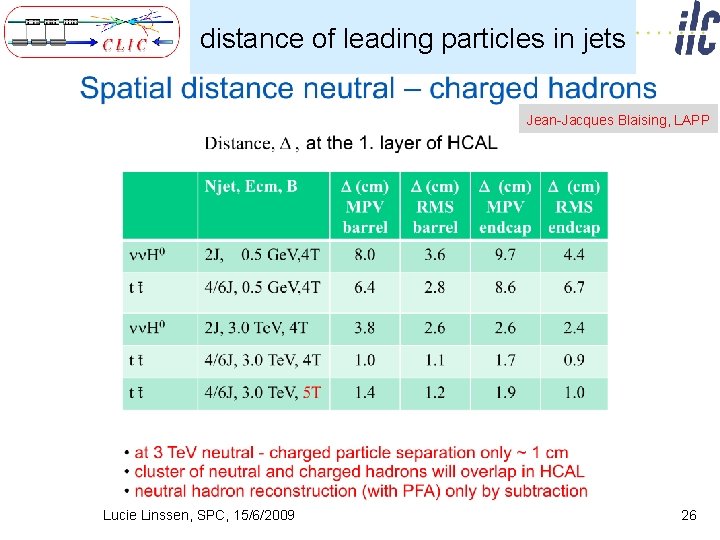 CLIC

distance of leading particles in jets

ilc

Spatial distance neutral – charged hadrons

Jean-Jacques Blaising, LAPP

Distance, $\Delta$ , at the 1. layer of HCAL

| | Njet, Ecm, B | $\Delta$ (cm) MPV barrel | $\Delta$ (cm) RMS barrel | $\Delta$ (cm) MPV endcap | $\Delta$ (cm) RMS endcap |
|---|---|---|---|---|---|
| $\nu\nu H^0$ | 2J, 0.5 GeV,4T | 8.0 | 3.6 | 9.7 | 4.4 |
| $t\,\bar{t}$ | 4/6J, 0.5 GeV,4T | 6.4 | 2.8 | 8.6 | 6.7 |
| $\nu\nu H^0$ | 2J, 3.0 TeV, 4T | 3.8 | 2.6 | 2.6 | 2.4 |
| $t\,\bar{t}$ | 4/6J, 3.0 TeV, 4T | 1.0 | 1.1 | 1.7 | 0.9 |
| $t\,\bar{t}$ | 4/6J, 3.0 TeV, 5T | 1.4 | 1.2 | 1.9 | 1.0 |

• at 3 TeV neutral - charged particle separation only ~ 1 cm
• cluster of neutral and charged hadrons will overlap in HCAL
• neutral hadron reconstruction (with PFA) only by subtraction

Lucie Linssen, SPC, 15/6/2009

26